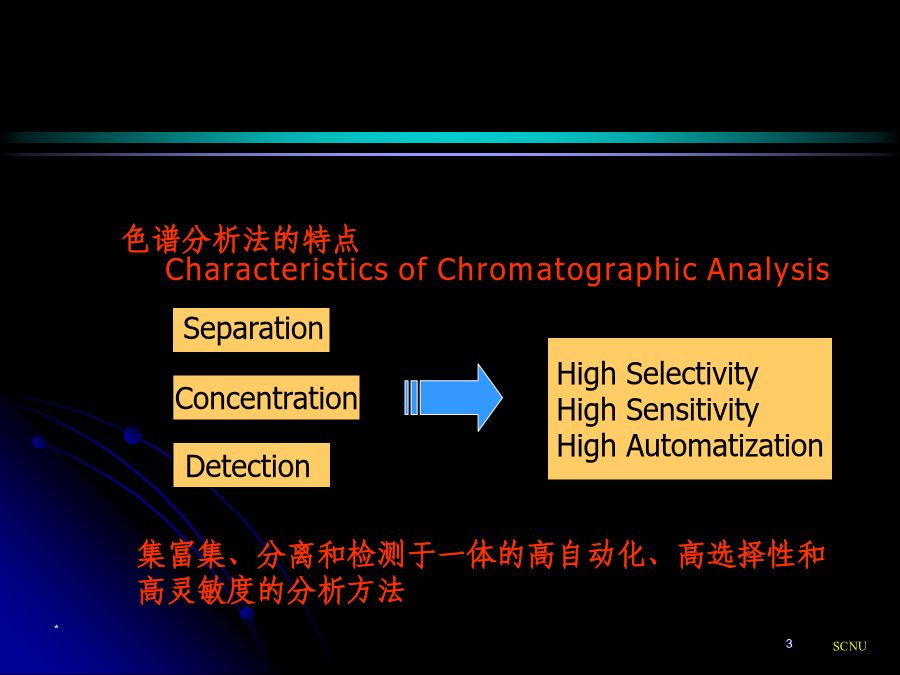 色谱分析法的特点
Characteristics of Chromatographic Analysis

Separation

Concentration

Detection

High Selectivity
High Sensitivity
High Automatization

集富集、分离和检测于一体的高自动化、高选择性和高灵敏度的分析方法

*

3

SCNU